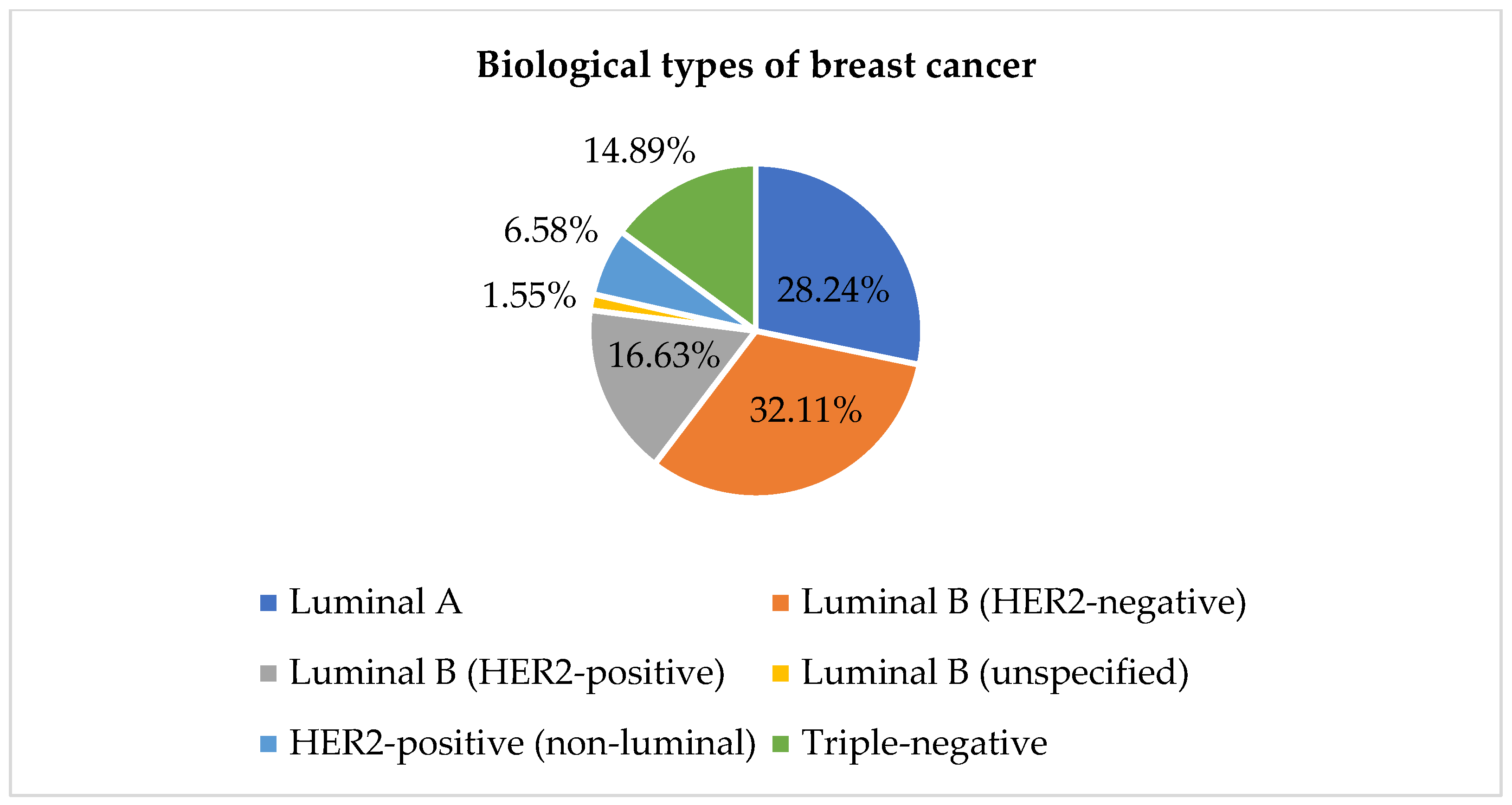 Biological types of breast cancer

14.89%

6.58%

1.55%

28.24%

16.63%

32.11%

Luminal A
Luminal B (HER2-negative)
Luminal B (HER2-positive)
Luminal B (unspecified)
HER2-positive (non-luminal)
Triple-negative